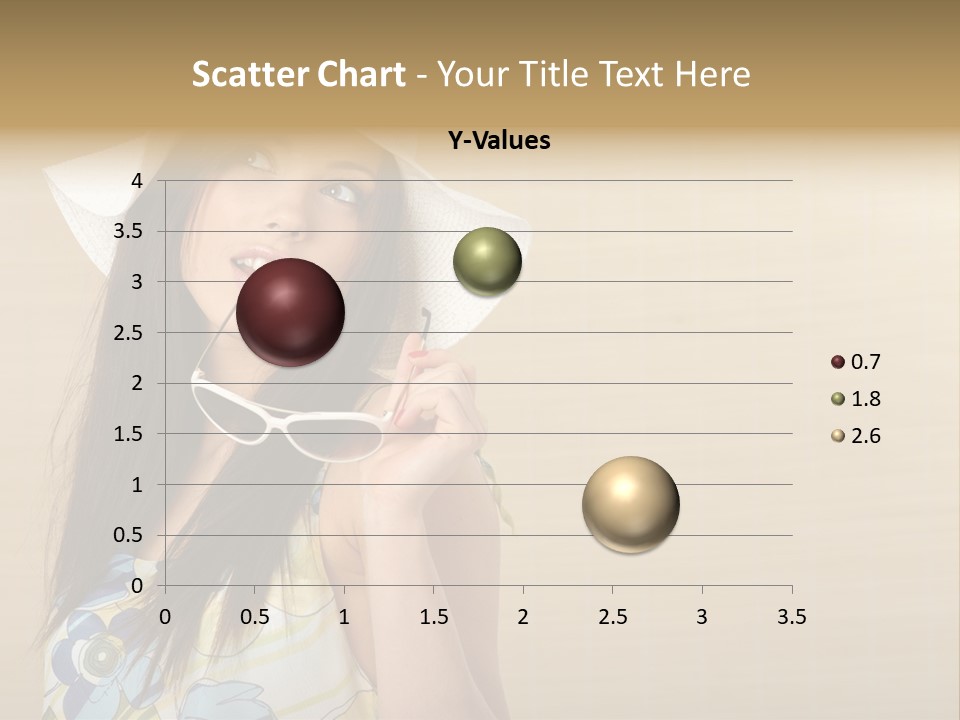 Scatter Chart - Your Title Text Here

Y-Values

4
3.5
3
2.5
2
1.5
1
0.5
0

0 0.5 1 1.5 2 2.5 3 3.5

0.7
1.8
2.6